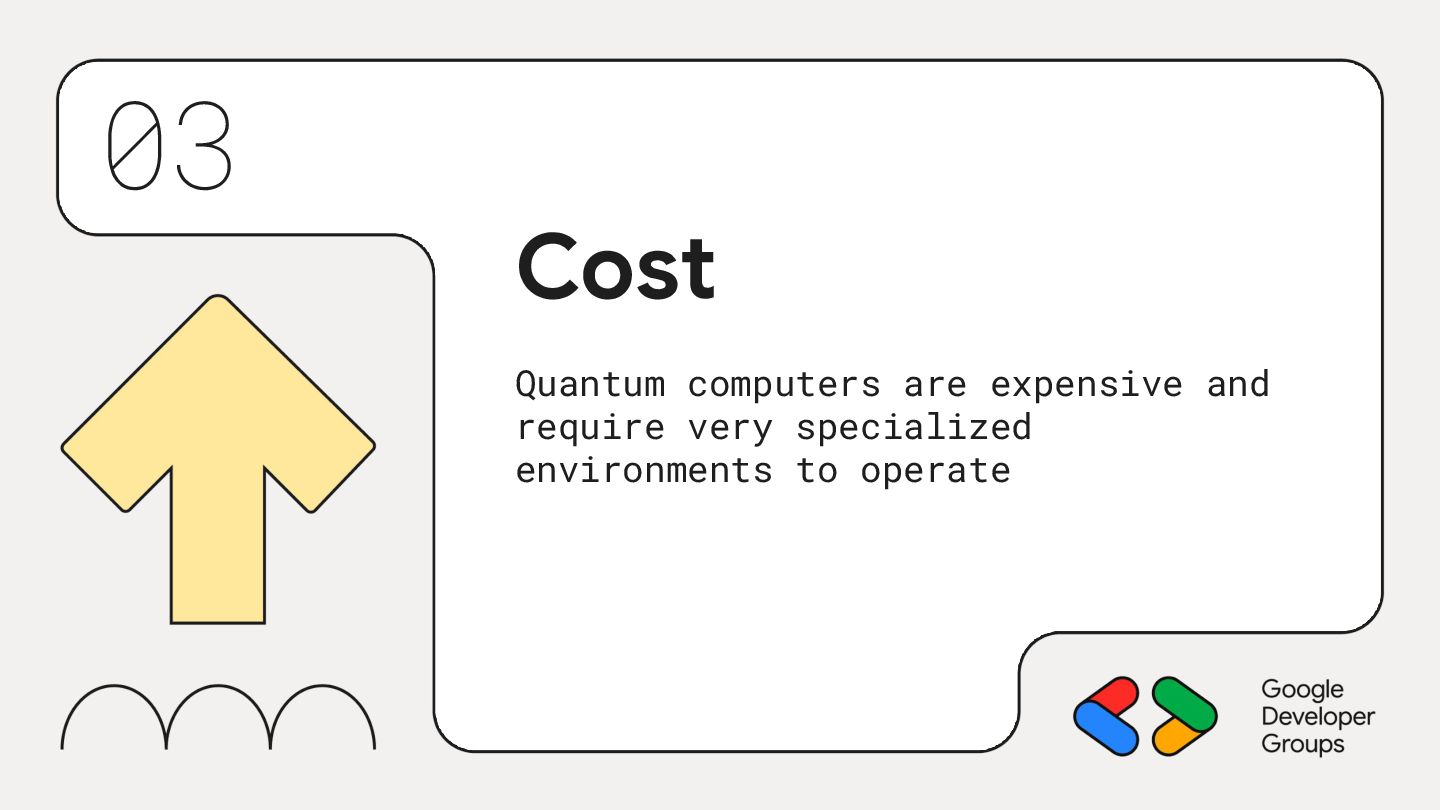 03

Cost

Quantum computers are expensive and require very specialized environments to operate

Google Developer Groups